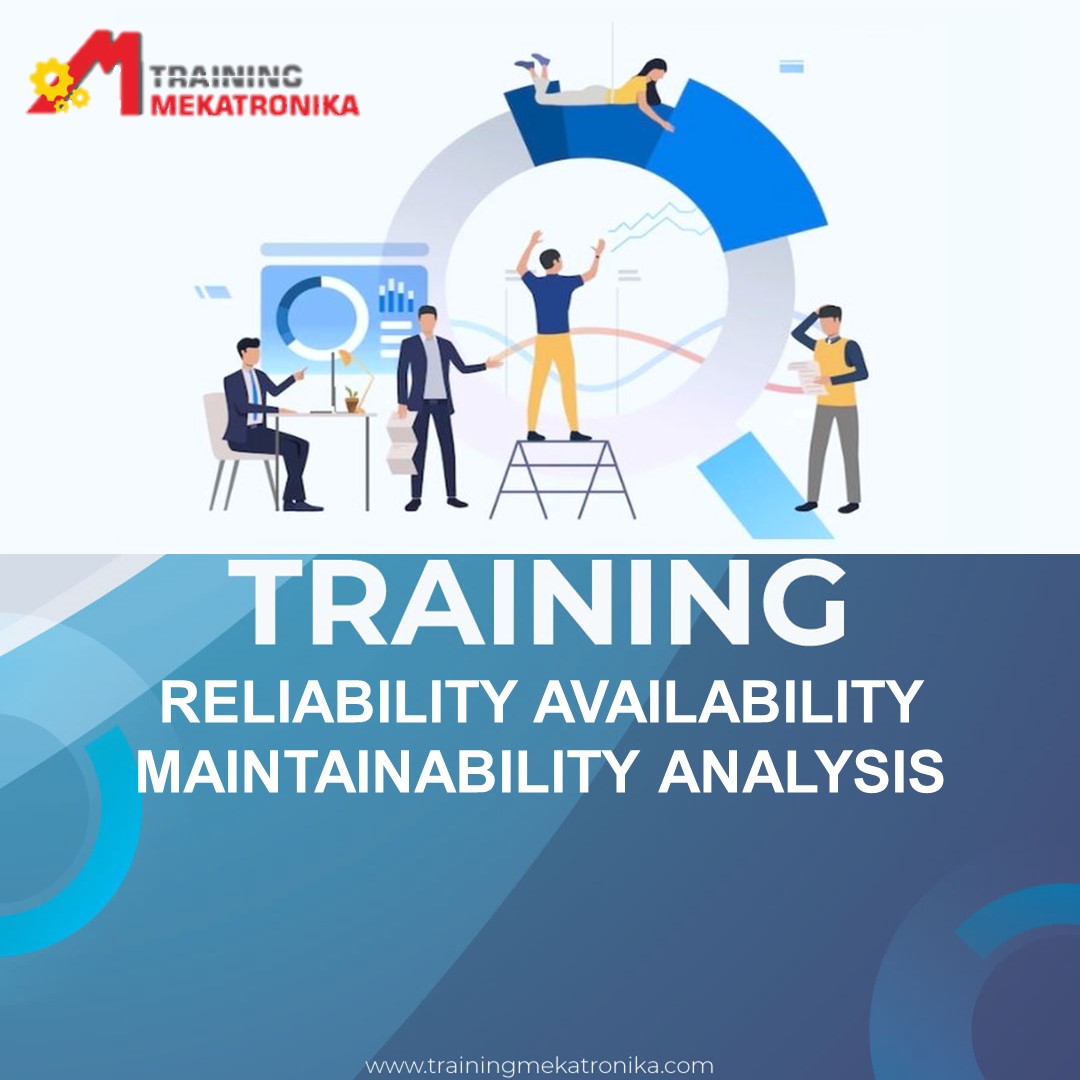 TRAINING MEKATRONIKA

TRAINING
RELIABILITY AVAILABILITY MAINTAINABILITY ANALYSIS

www.trainingmekatronika.com